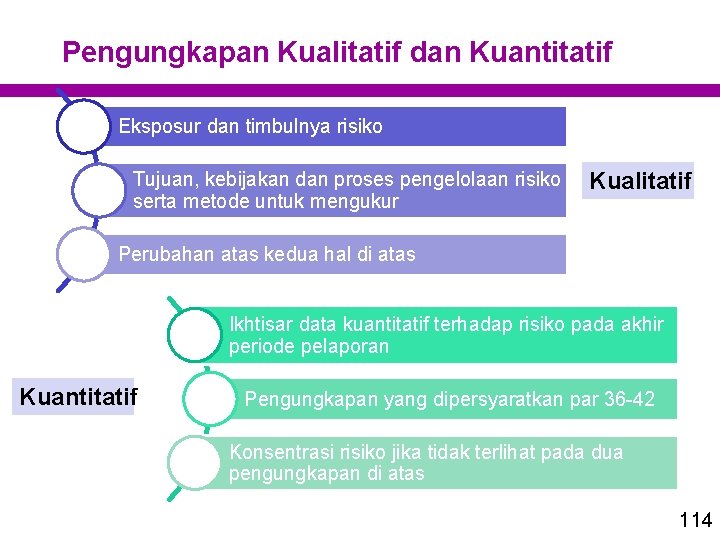 Pengungkapan Kualitatif dan Kuantitatif

Eksposur dan timbulnya risiko

Tujuan, kebijakan dan proses pengelolaan risiko serta metode untuk mengukur

Perubahan atas kedua hal di atas

Kualitatif

Ikhtisar data kuantitatif terhadap risiko pada akhir periode pelaporan

Pengungkapan yang dipersyaratkan par 36-42

Konsentrasi risiko jika tidak terlihat pada dua pengungkapan di atas

Kuantitatif

114